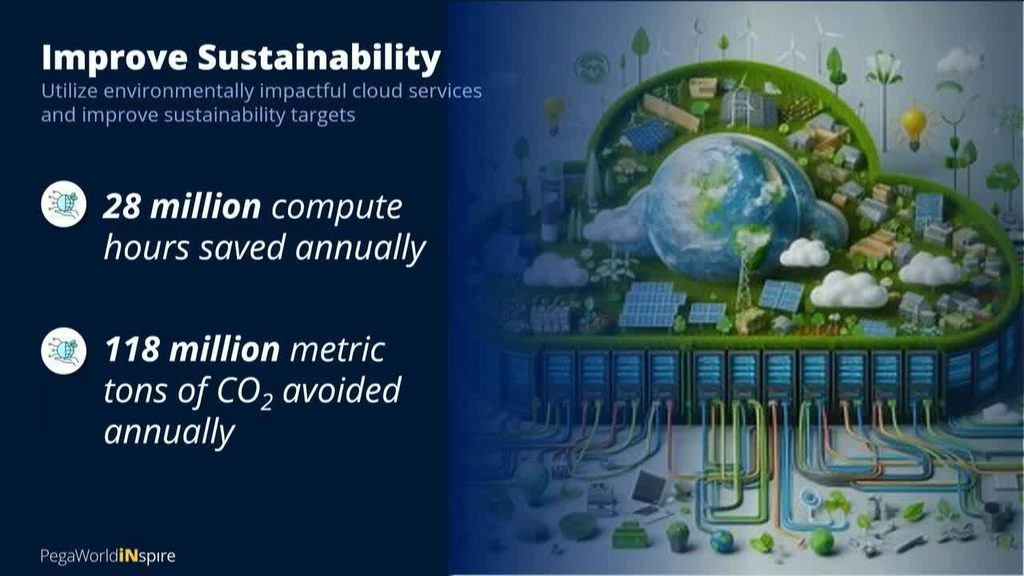 Improve Sustainability
Utilize environmentally impactful cloud services and improve sustainability targets

28 million compute hours saved annually

118 million metric tons of $CO_2$ avoided annually

PegaWorldiNspire